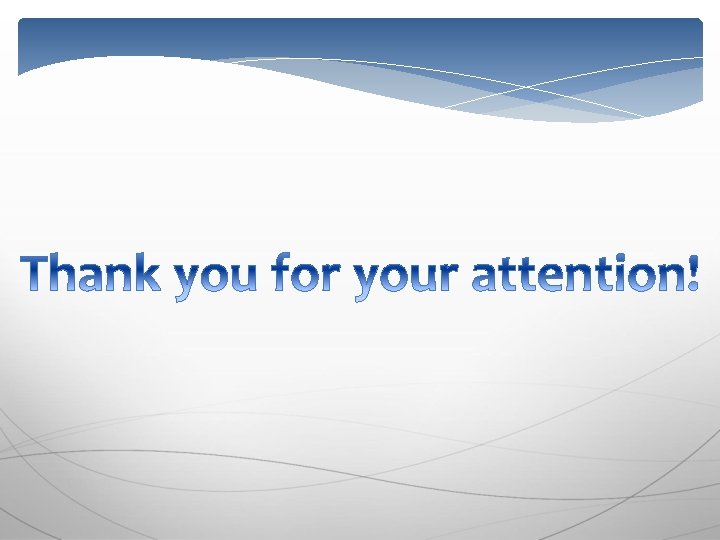 Thank you for your attention!